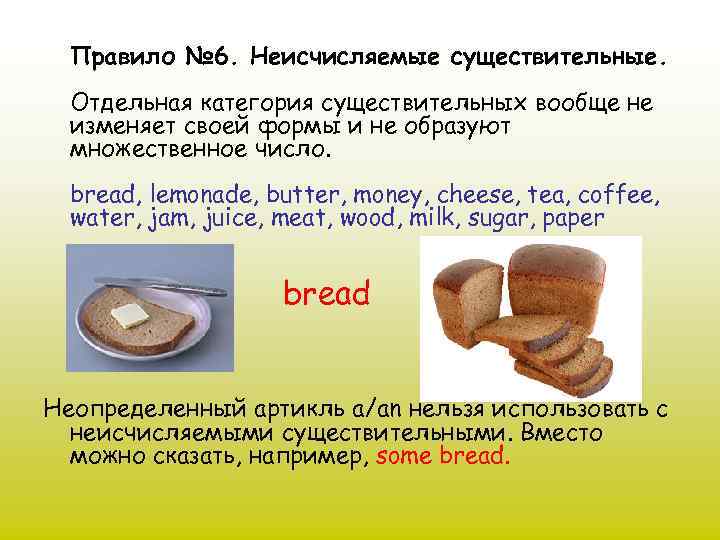 Правило №6. Неисчисляемые существительные.

Отдельная категория существительных вообще не изменяет своей формы и не образуют множественное число.

bread, lemonade, butter, money, cheese, tea, coffee, water, jam, juice, meat, wood, milk, sugar, paper

bread

Неопределенный артикль a/an нельзя использовать с неисчисляемыми существительными. Вместо можно сказать, например, some bread.